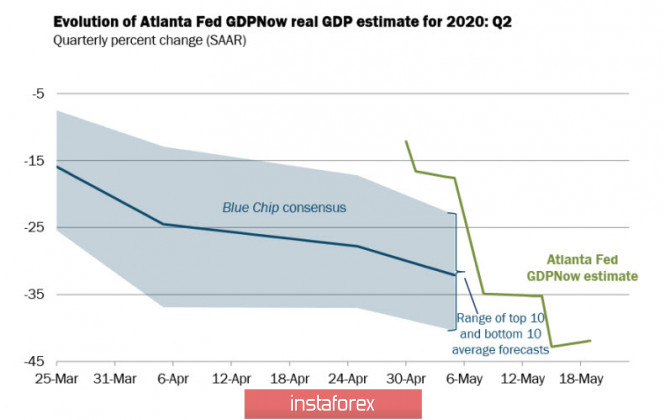 Evolution of Atlanta Fed GDPNow real GDP estimate for 2020: Q2
Quarterly percent change (SAAR)

-5
-15
-25
-35
-45

Blue Chip consensus

Atlanta Fed GDPNow estimate

Range of top 10 and bottom 10 average forecasts

25-Mar 31-Mar 6-Apr 12-Apr 18-Apr 24-Apr 30-Apr 6-May 12-May 18-May

instaforex